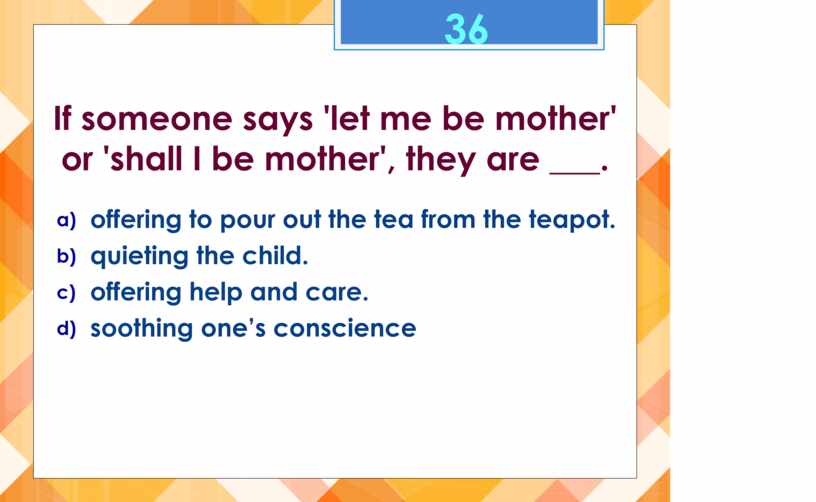 36

If someone says 'let me be mother' or 'shall I be mother', they are ___.

a) offering to pour out the tea from the teapot.
b) quieting the child.
c) offering help and care.
d) soothing one's conscience